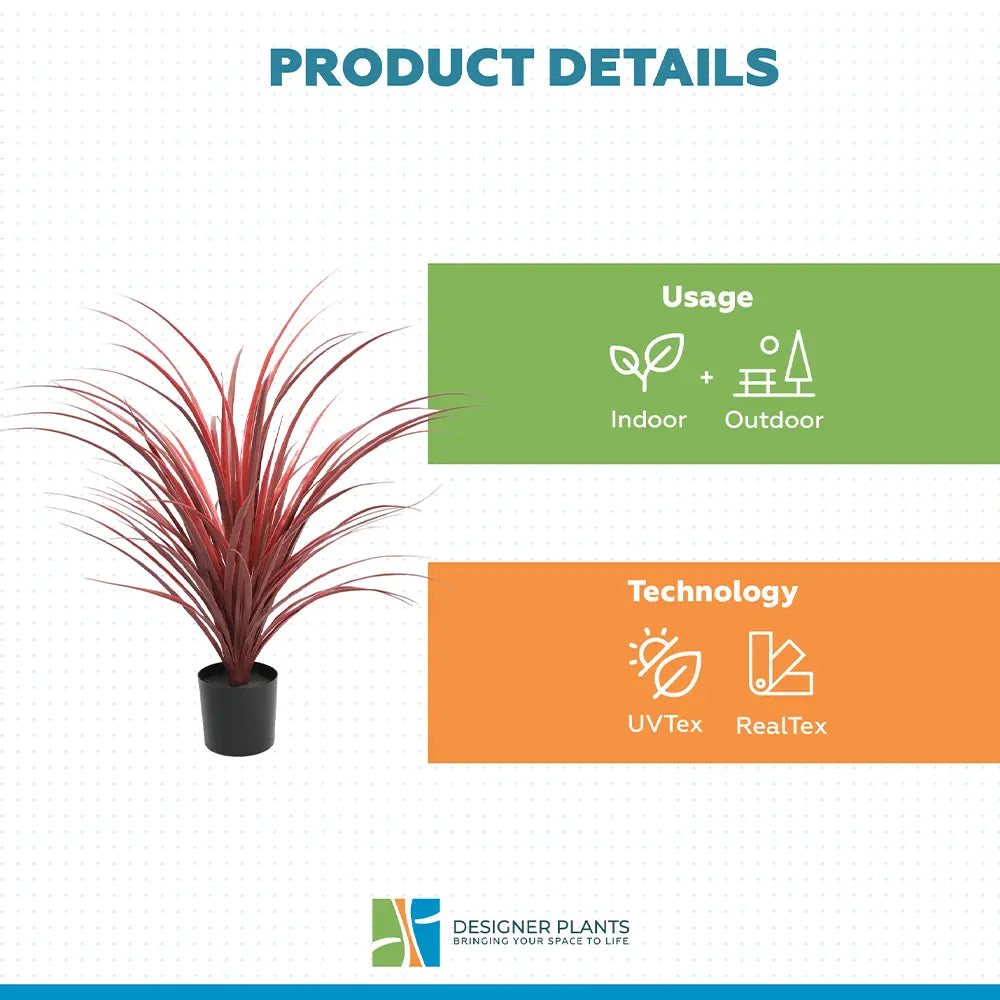 PRODUCT DETAILS

Usage

Indoor + Outdoor

Technology

UVTex RealTex

DESIGNER PLANTS
BRINGING YOUR SPACE TO LIFE